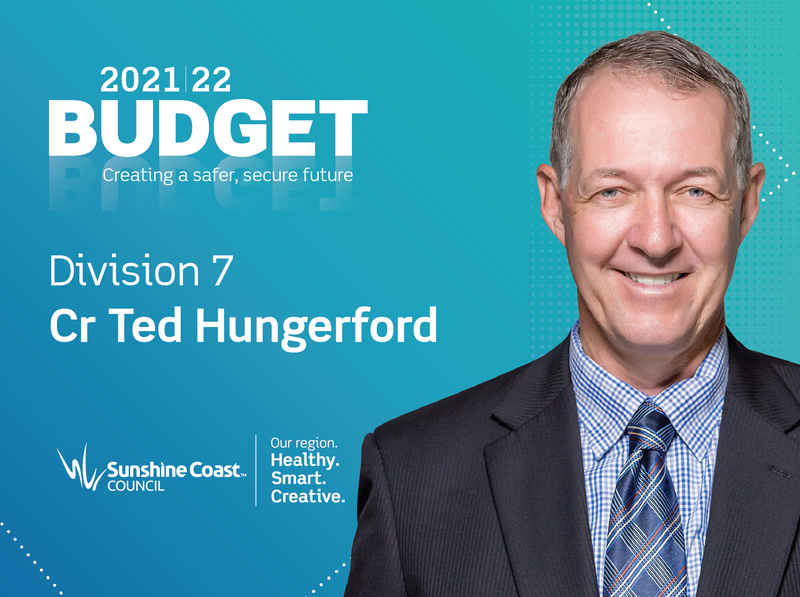 2021|22
BUDGET
Creating a safer, secure future

Division 7
Cr Ted Hungerford

Sunshine Coast™ COUNCIL

Our region.
Healthy.
Smart.
Creative.